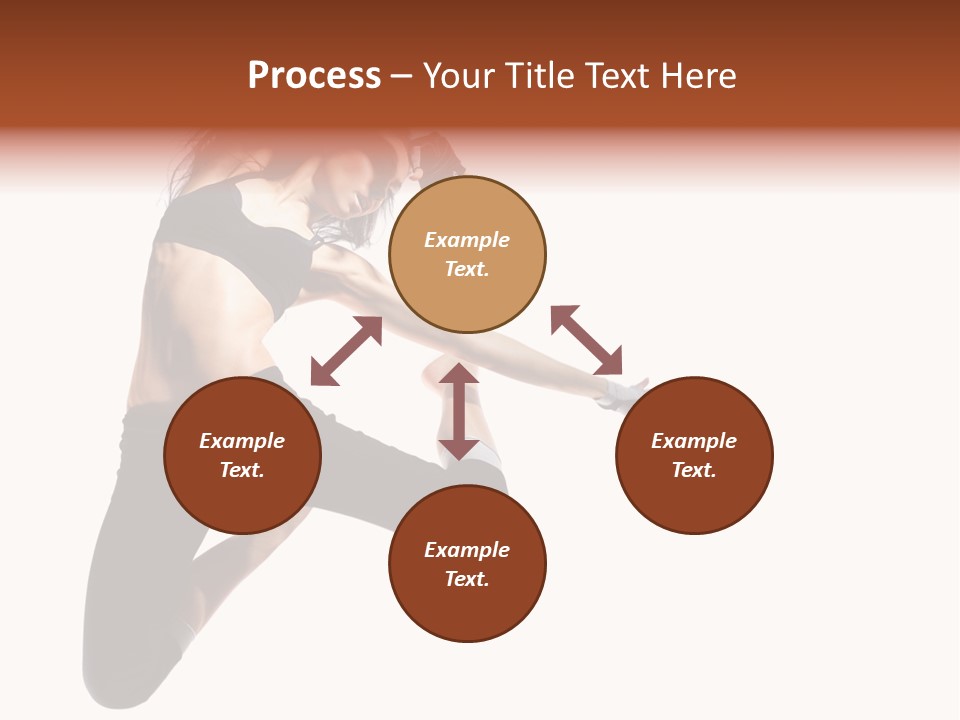 Process – Your Title Text Here

Example Text.

Example Text.

Example Text.

Example Text.